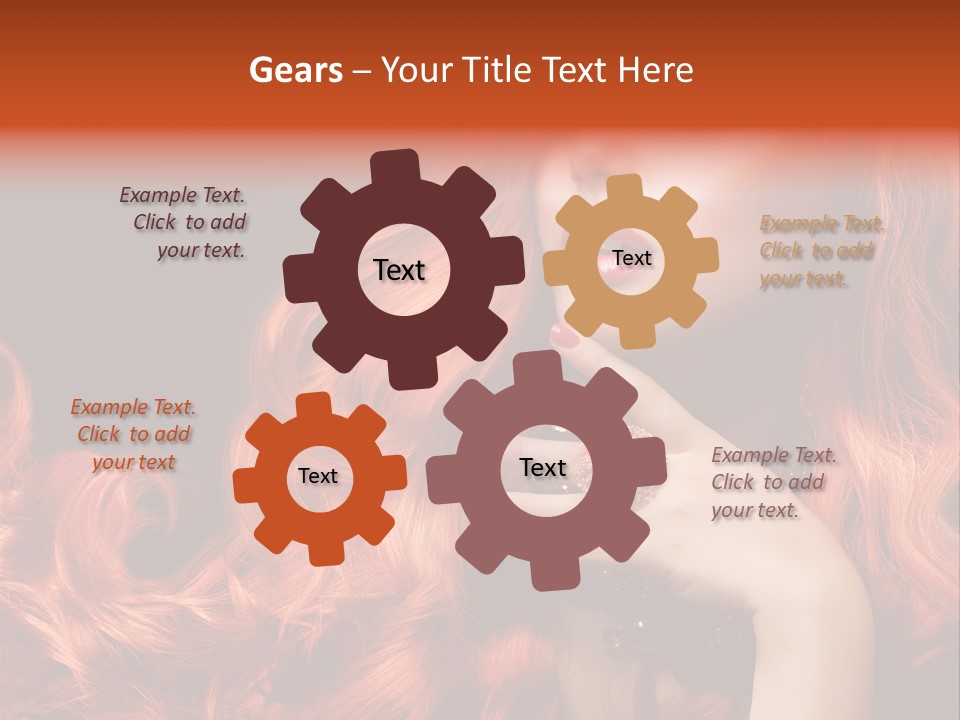 Gears – Your Title Text Here

Example Text. Click to add your text.

Text

Text

Example Text. Click to add your text.

Example Text. Click to add your text

Text

Text

Example Text. Click to add your text.